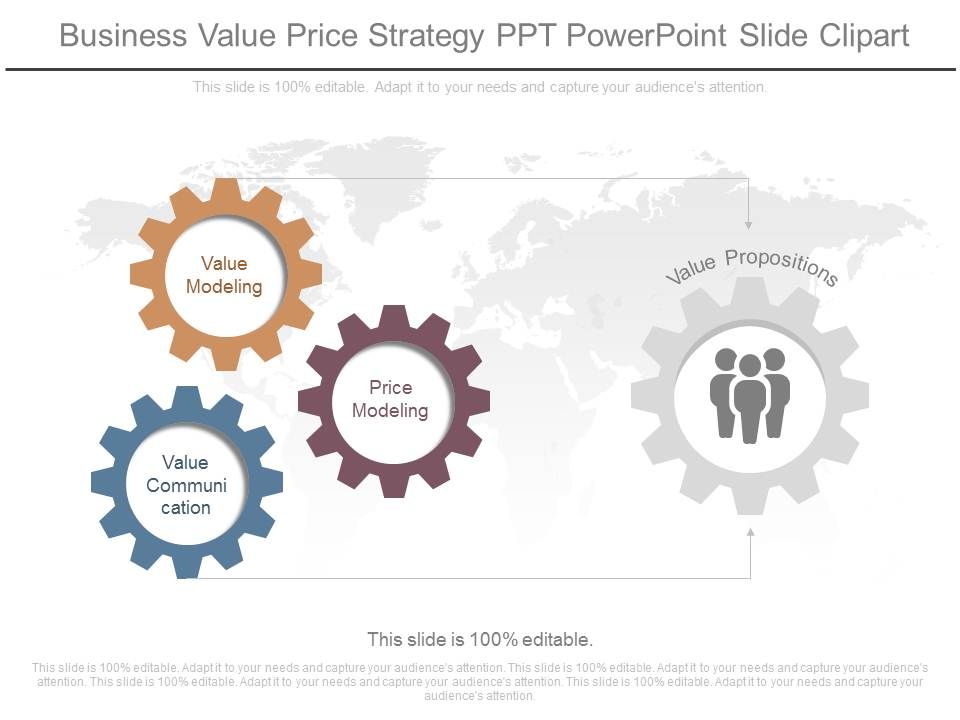 Business Value Price Strategy PPT PowerPoint Slide Clipart

This slide is 100% editable. Adapt it to your needs and capture your audience's attention.

Value Modeling

Price Modeling

Value Communi cation

Value Propositions

This slide is 100% editable.

This slide is 100% editable. Adapt it to your needs and capture your audience's attention. This slide is 100% editable. Adapt it to your needs and capture your audience's attention. This slide is 100% editable. Adapt it to your needs and capture your audience's attention. This slide is 100% editable. Adapt it to your needs and capture your audience's attention.